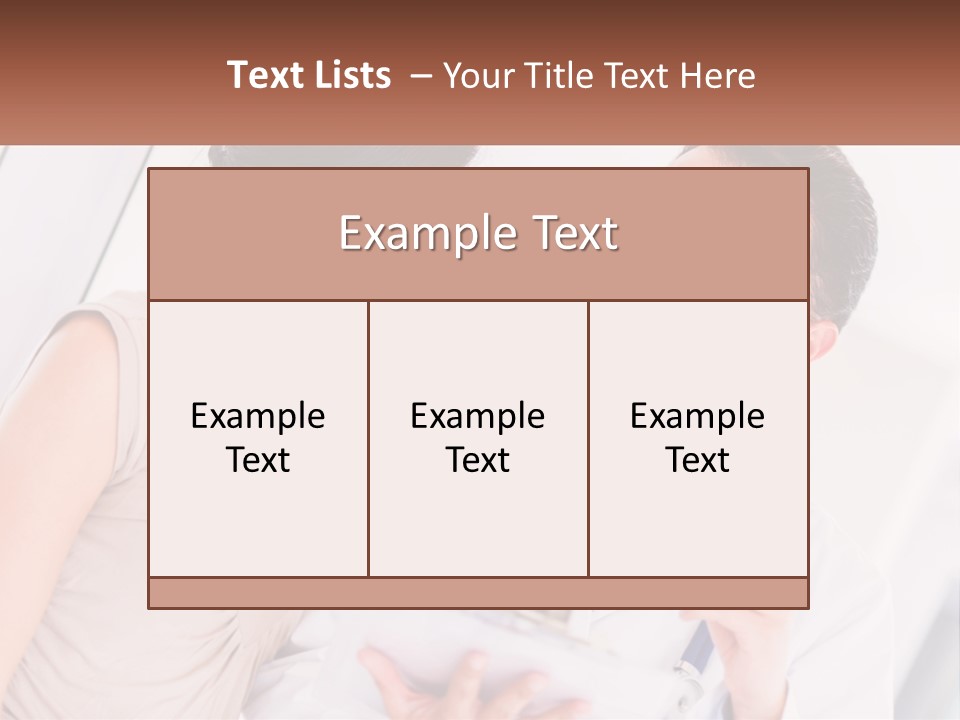 Text Lists – Your Title Text Here

Example Text

Example Text

Example Text

Example Text